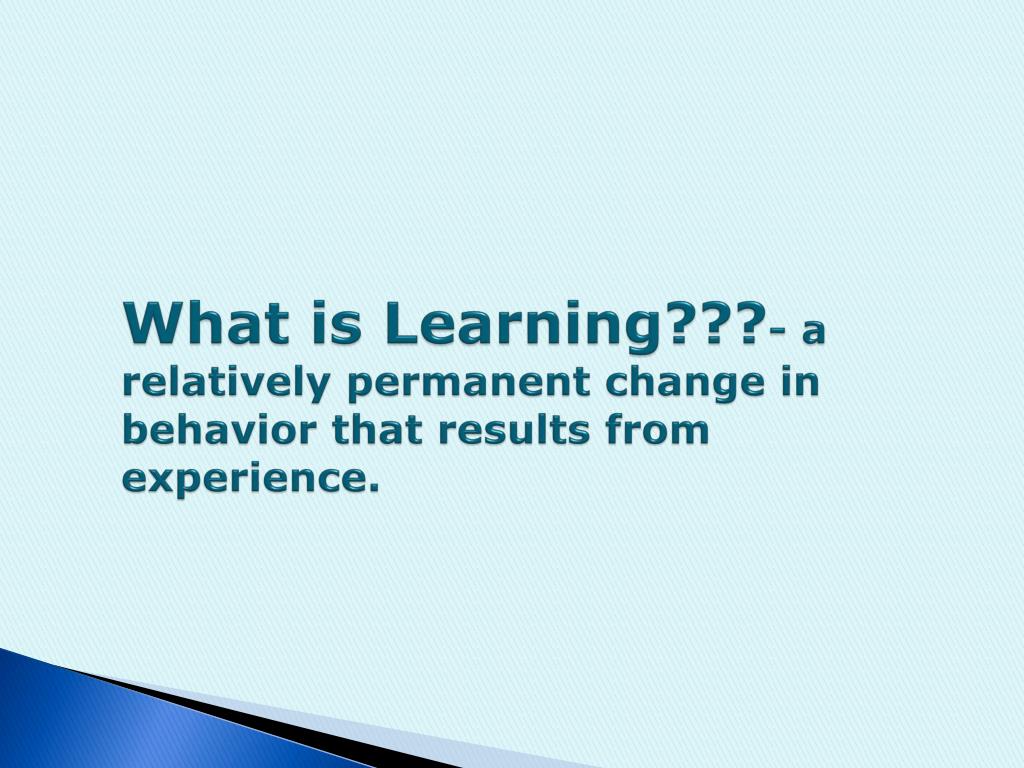 What is Learning???- a relatively permanent change in behavior that results from experience.